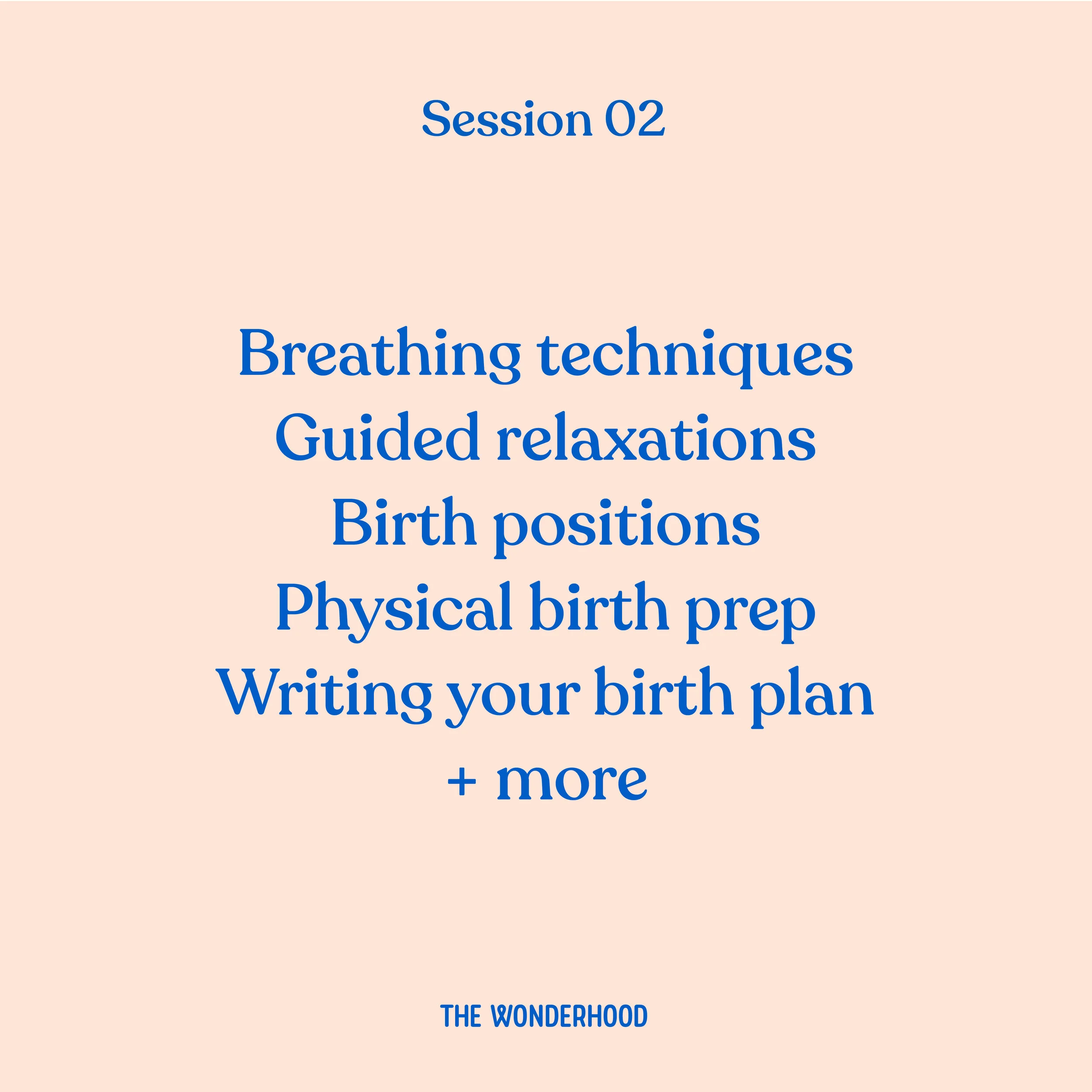 Session 02

Breathing techniques
Guided relaxations
Birth positions
Physical birth prep
Writing your birth plan
+ more

THE WONDERHOOD